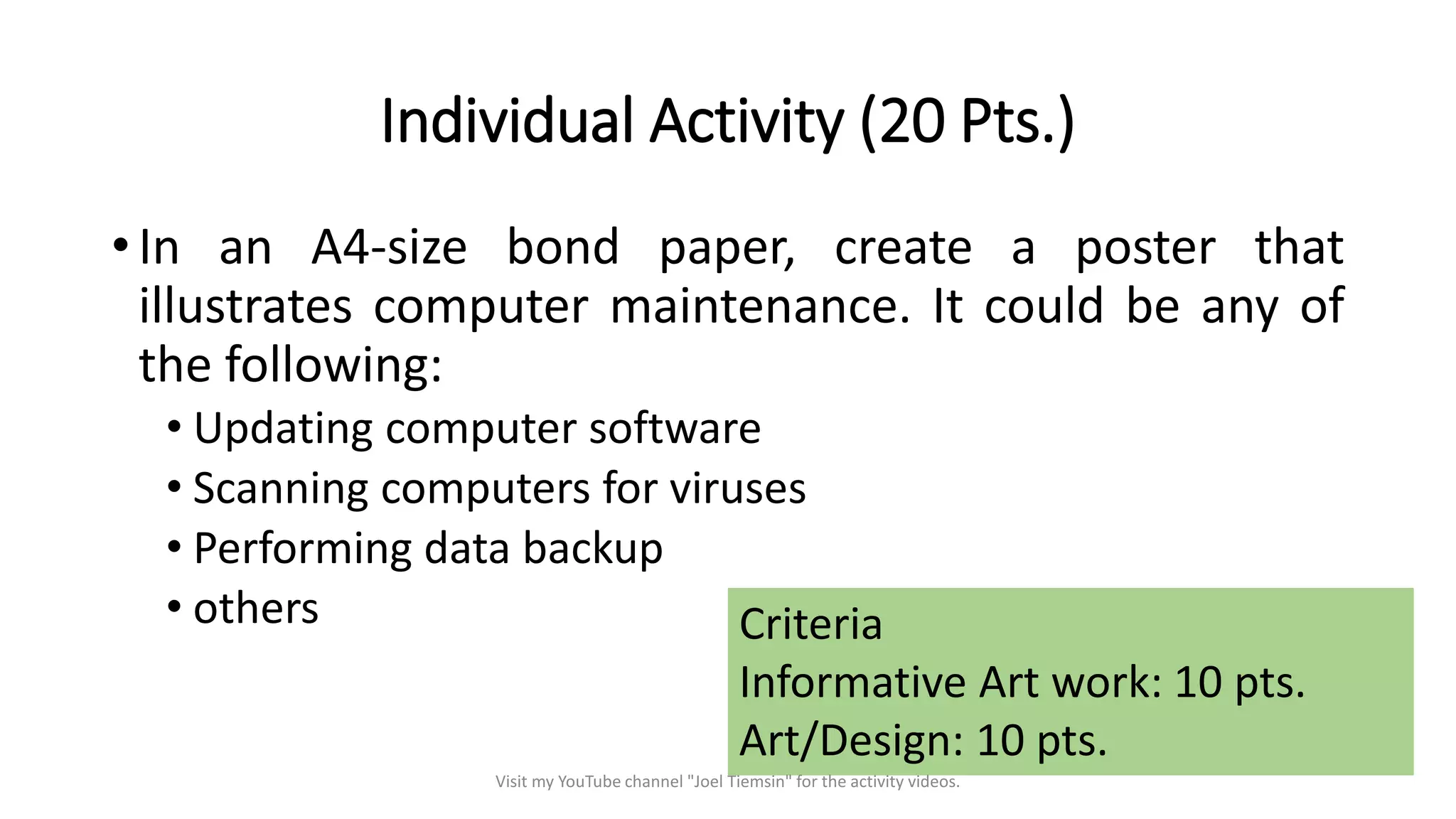 Individual Activity (20 Pts.)

• In an A4-size bond paper, create a poster that illustrates computer maintenance. It could be any of the following:

• Updating computer software
• Scanning computers for viruses
• Performing data backup
• others

Criteria
Informative Art work: 10 pts.
Art/Design: 10 pts.

Visit my YouTube channel "Joel Tiemsin" for the activity videos.